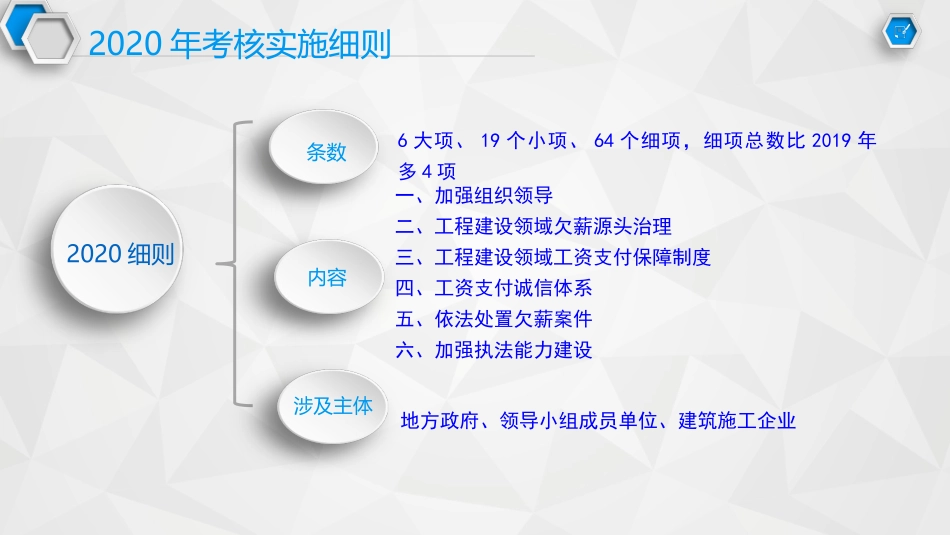 2020 年考核实施细则

2020 细则

条数

6 大项、 19 个小项、 64 个细项，细项总数比 2019 年多 4 项

内容

一、加强组织领导
二、工程建设领域欠薪源头治理
三、工程建设领域工资支付保障制度
四、工资支付诚信体系
五、依法处置欠薪案件
六、加强执法能力建设

涉及主体

地方政府、领导小组成员单位、建筑施工企业